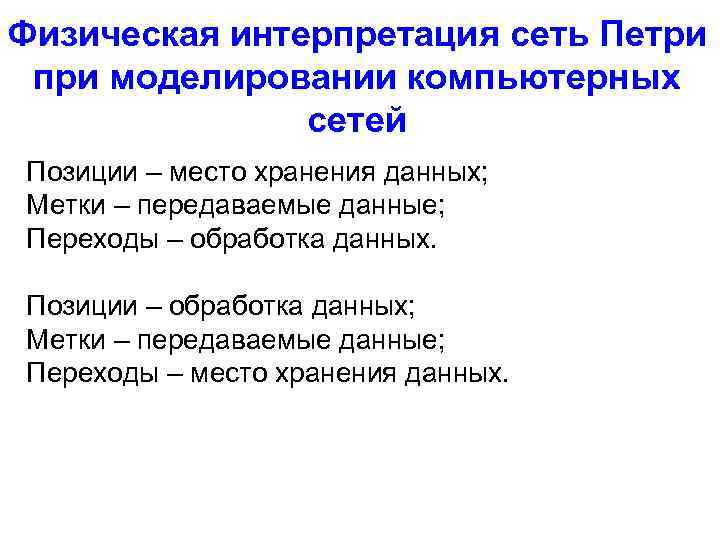 Физическая интерпретация сеть Петри при моделировании компьютерных сетей

Позиции – место хранения данных;
Метки – передаваемые данные;
Переходы – обработка данных.

Позиции – обработка данных;
Метки – передаваемые данные;
Переходы – место хранения данных.